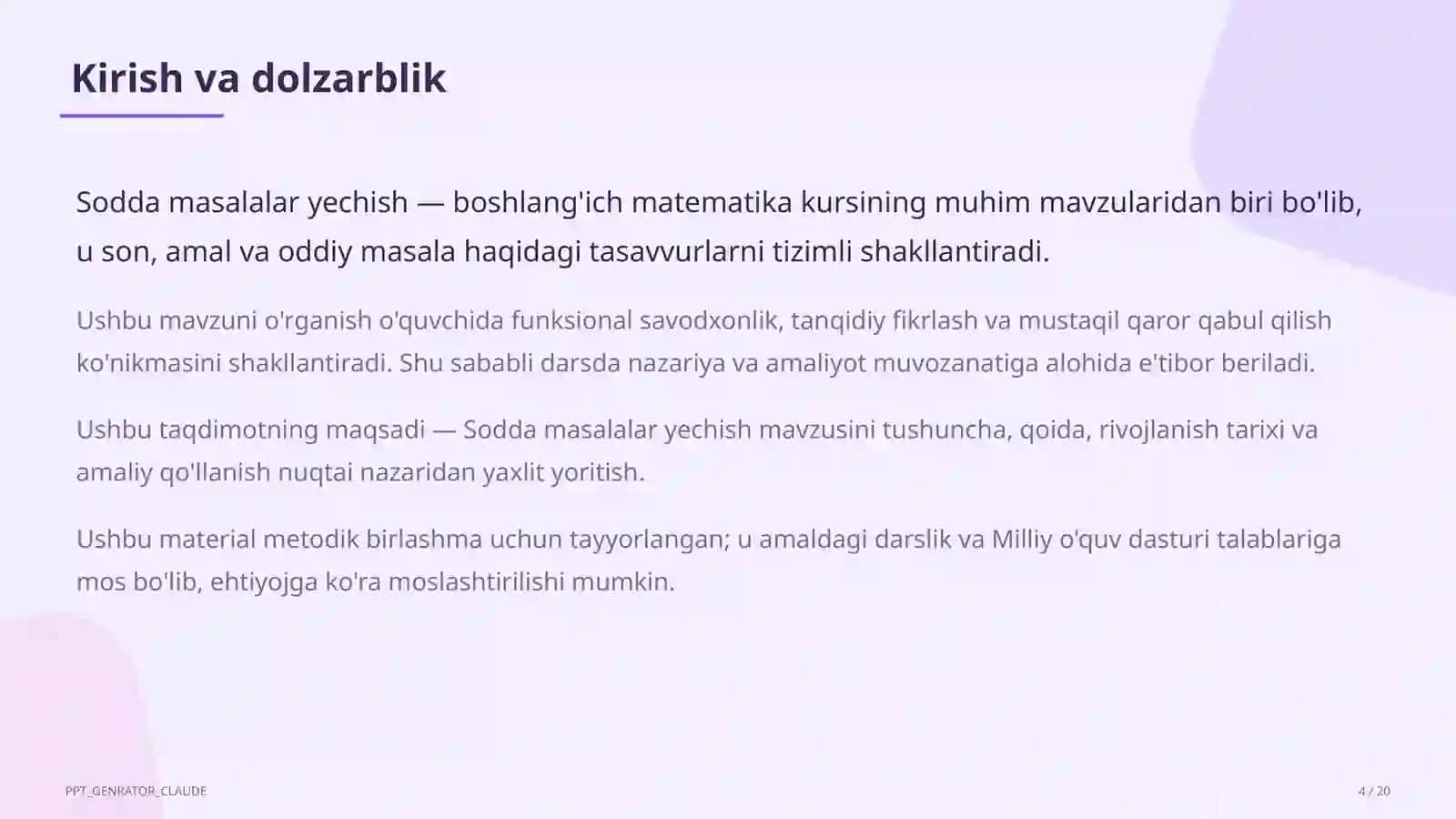 Kirish va dolzarblik

Sodda masalalar yechish — boshlang'ich matematika kursining muhim mavzularidan biri bo'lib, u son, amal va oddiy masala haqidagi tasavvurlarni tizimli shakllantiradi.

Ushbu mavzuni o'rganish o'quvchida funksional savodxonlik, tanqidiy fikrlash va mustaqil qaror qabul qilish ko'nikmasini shakllantiradi. Shu sababli darsda nazariya va amaliyot muvozanatiga alohida e'tibor beriladi.

Ushbu taqdimotning maqsadi — Sodda masalalar yechish mavzusini tushuncha, qoida, rivojlanish tarixi va amaliy qo'llanish nuqtai nazaridan yaxlit yoritish.

Ushbu material metodik birlashma uchun tayyorlangan; u amaldagi darslik va Milliy o'quv dasturi talablariga mos bo'lib, ehtiyojga ko'ra moslashtirilishi mumkin.

PPT_GENRATOR_CLAUDE

4 / 20